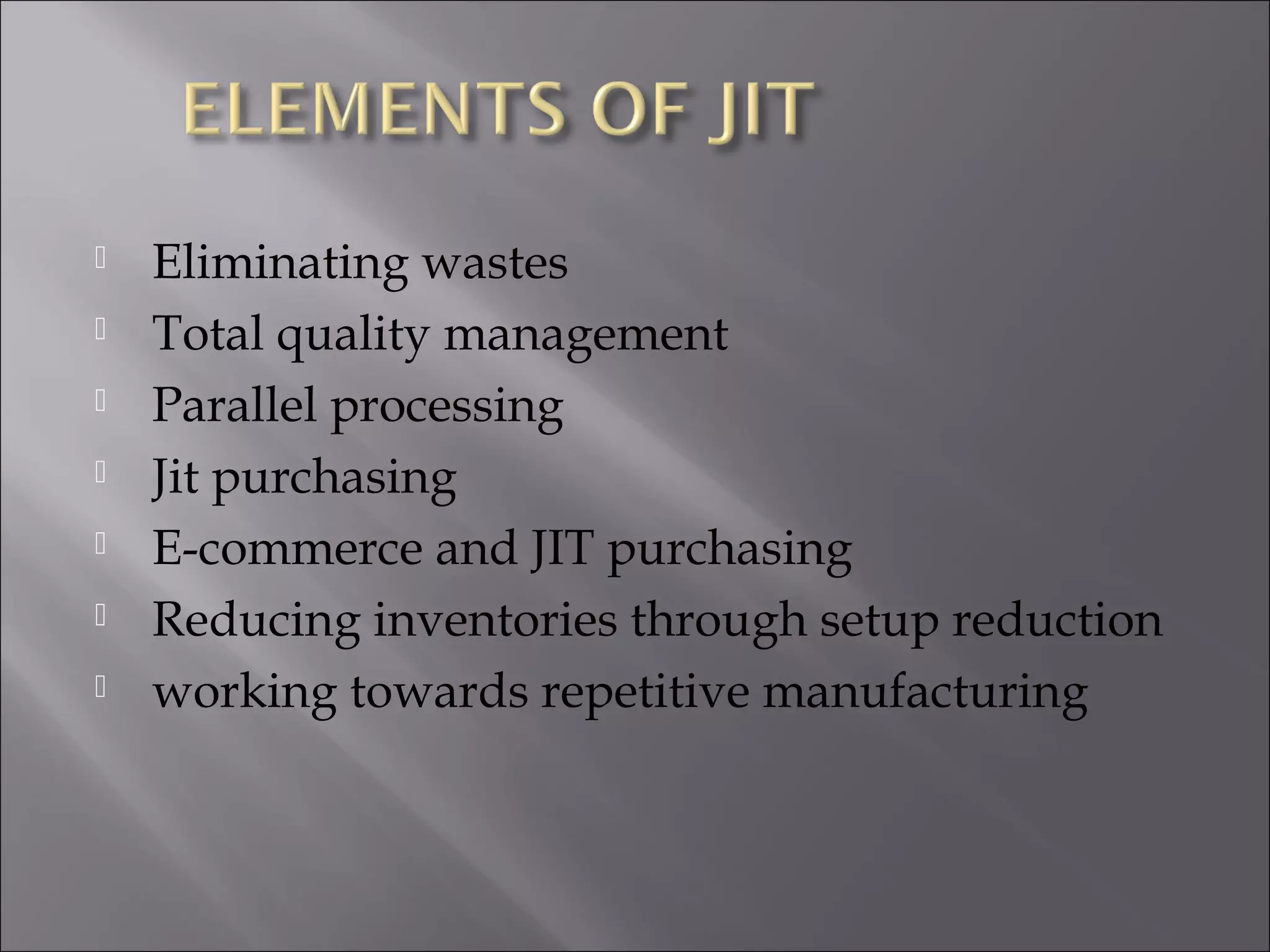 ELEMENTS OF JIT

- Eliminating wastes
- Total quality management
- Parallel processing
- Jit purchasing
- E-commerce and JIT purchasing
- Reducing inventories through setup reduction
- working towards repetitive manufacturing